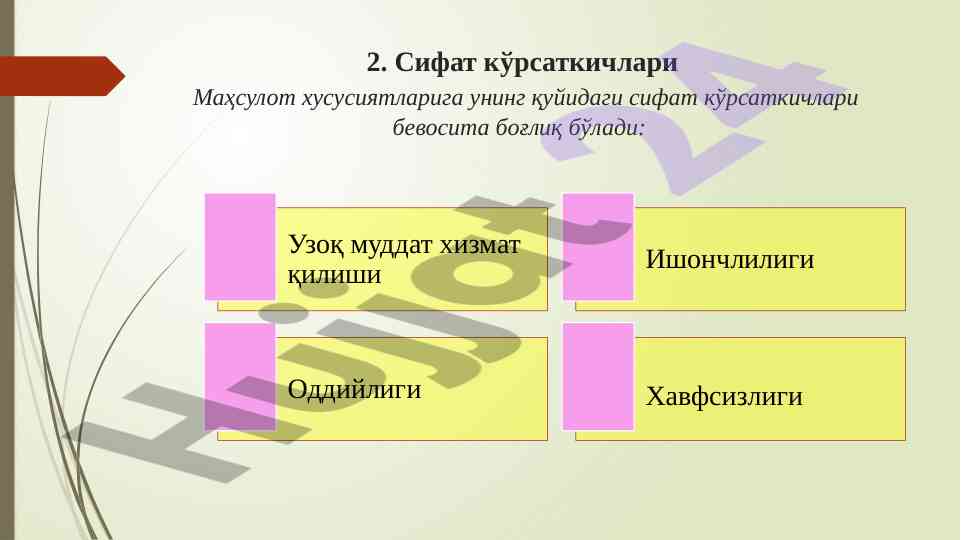 2. Сифат кўрсаткичлари

Маҳсулот хусусиятларига унинг қуйидаги сифат кўрсаткичлари бевосита боғлиқ бўлади:

Узоқ муддат хизмат қилиши

Ишончлилиги

Оддийлиги

Хавфсизлиги

Hujjat 24